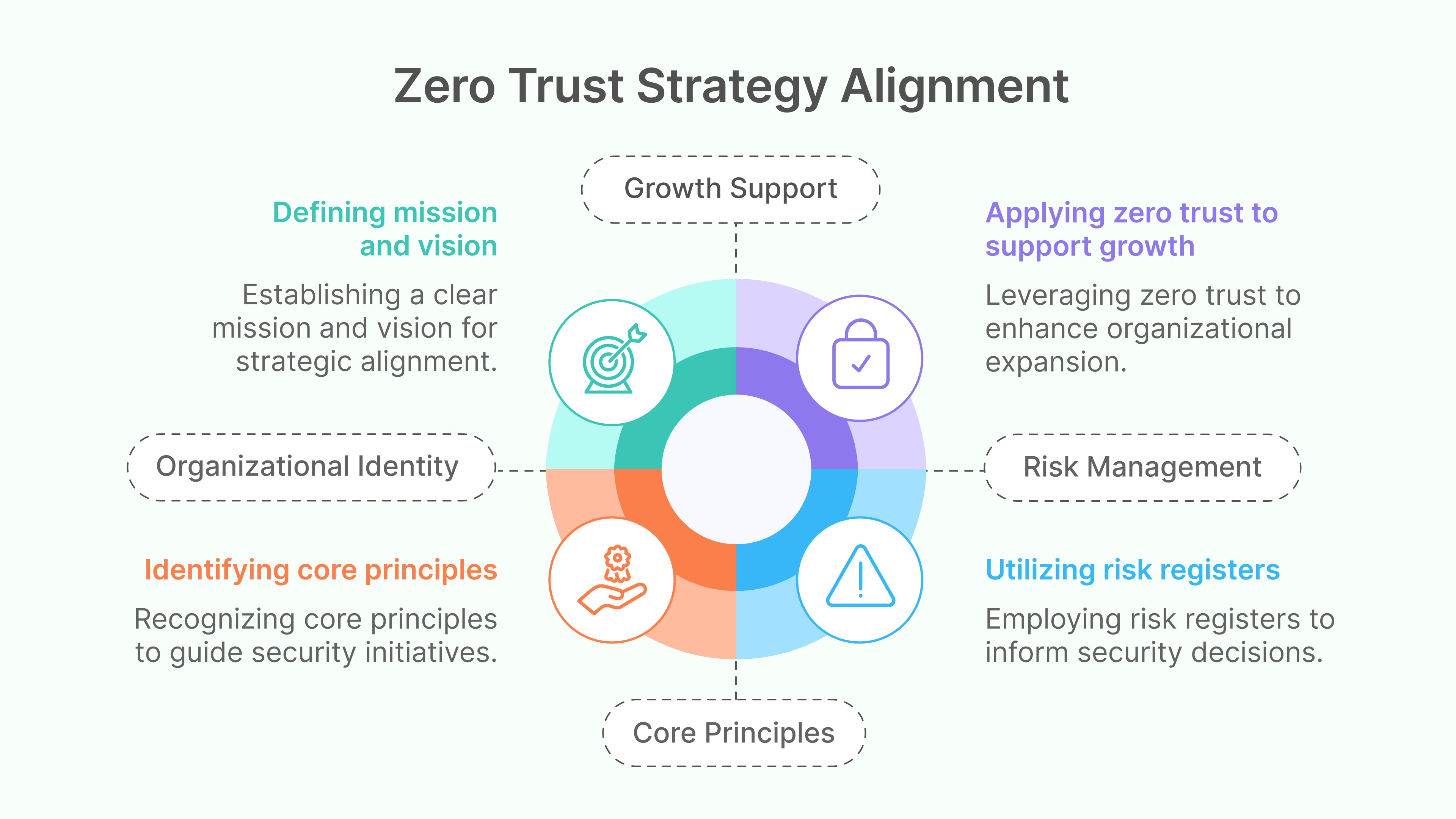 Zero Trust Strategy Alignment

Growth Support

Defining mission and vision

Establishing a clear mission and vision for strategic alignment.

Applying zero trust to support growth

Leveraging zero trust to enhance organizational expansion.

Organizational Identity

Risk Management

Identifying core principles

Recognizing core principles to guide security initiatives.

Utilizing risk registers

Employing risk registers to inform security decisions.

Core Principles